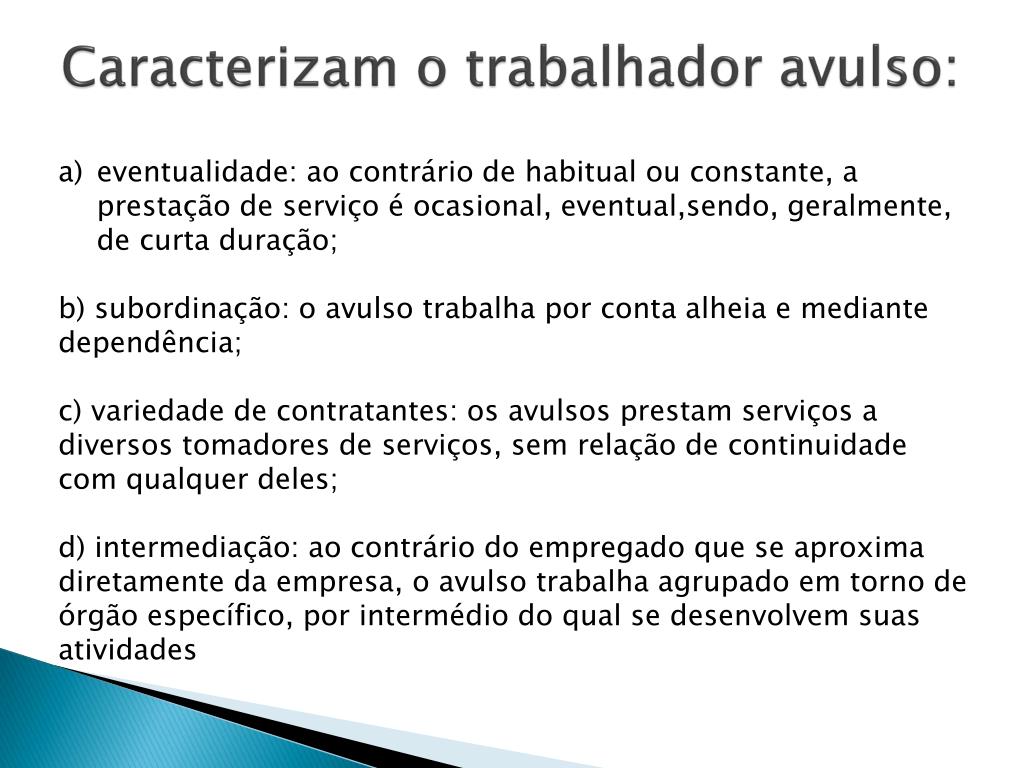 Caracterizam o trabalhador avulso:

a) eventualidade: ao contrário de habitual ou constante, a prestação de serviço é ocasional, eventual,sendo, geralmente, de curta duração;

b) subordinação: o avulso trabalha por conta alheia e mediante dependência;

c) variedade de contratantes: os avulsos prestam serviços a diversos tomadores de serviços, sem relação de continuidade com qualquer deles;

d) intermediação: ao contrário do empregado que se aproxima diretamente da empresa, o avulso trabalha agrupado em torno de órgão específico, por intermédio do qual se desenvolvem suas atividades